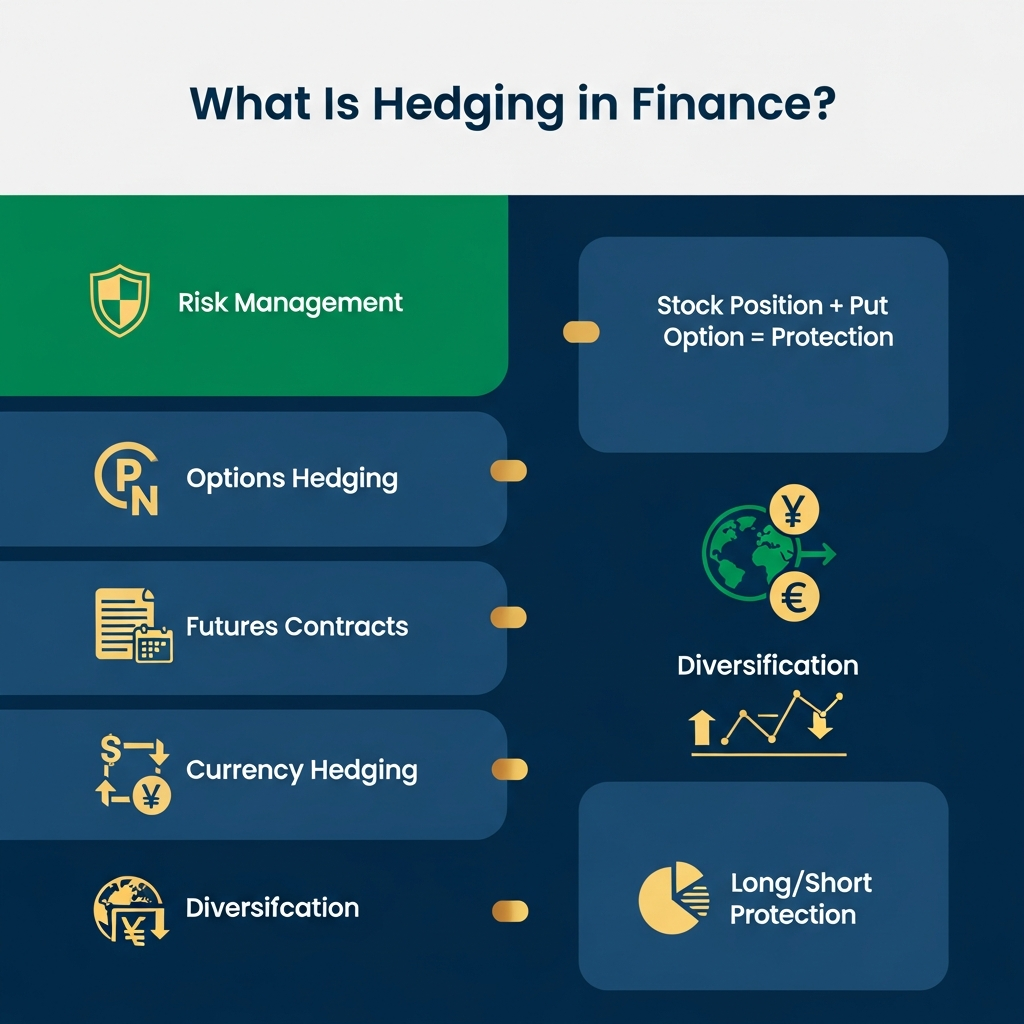 What Is Hedging in Finance?

Risk Management

Options Hedging

Futures Contracts

Currency Hedging

Diversifcation

Stock Position + Put Option = Protection

Diversification

Long/Short Protection